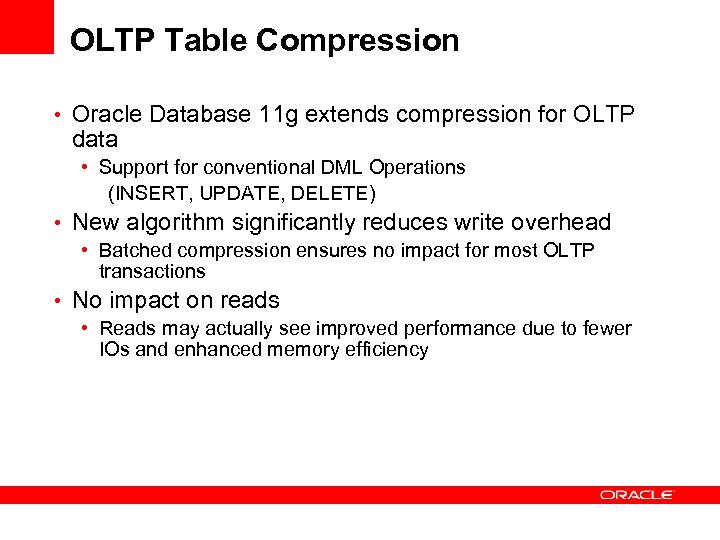 OLTP Table Compression

• Oracle Database 11g extends compression for OLTP data
  • Support for conventional DML Operations (INSERT, UPDATE, DELETE)
• New algorithm significantly reduces write overhead
  • Batched compression ensures no impact for most OLTP transactions
• No impact on reads
  • Reads may actually see improved performance due to fewer IOs and enhanced memory efficiency

ORACLE